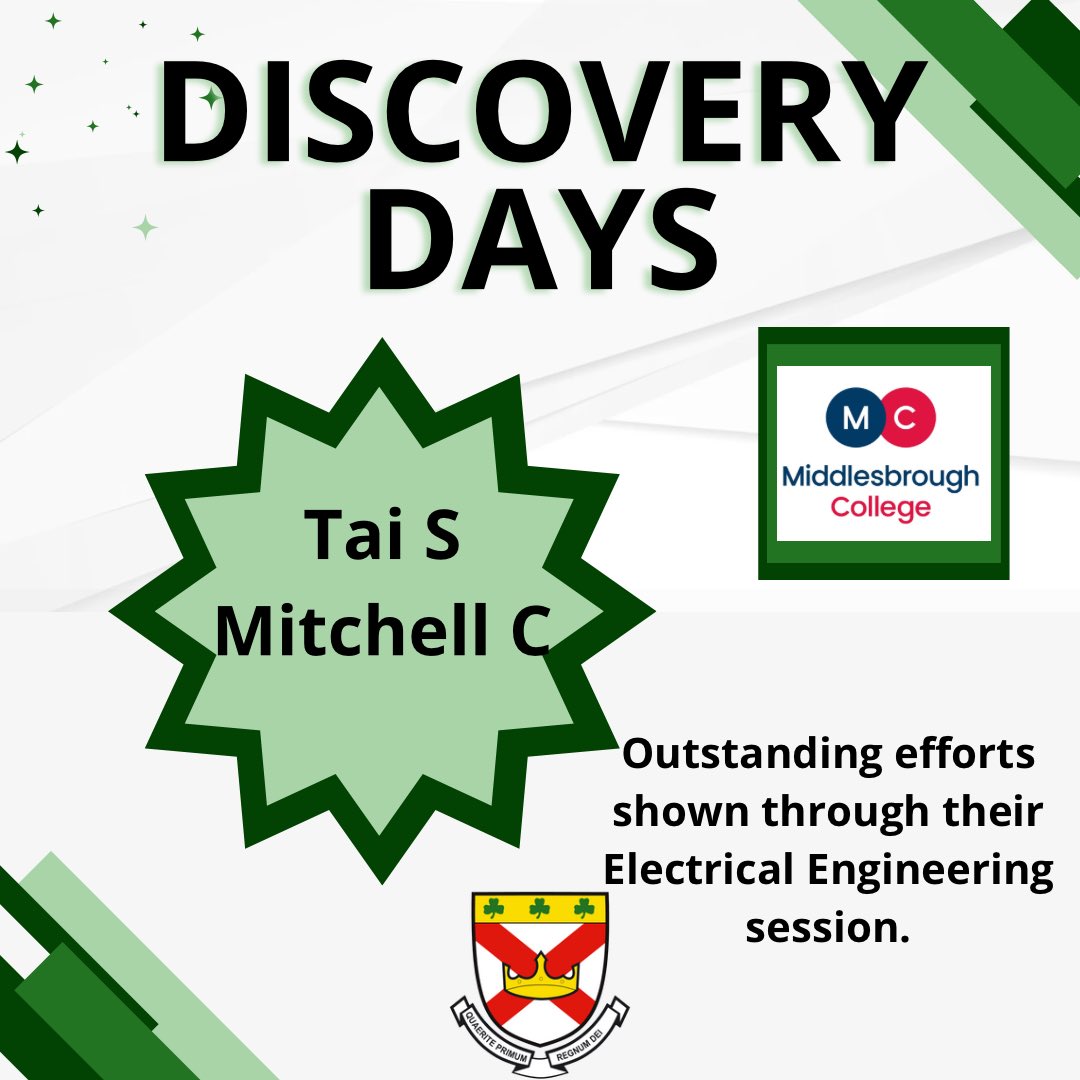 DISCOVERY DAYS

Tai S
Mitchell C

M C
Middlesbrough College

Outstanding efforts shown through their Electrical Engineering session.

QUAERITE PRIMUM REGNUM DEI